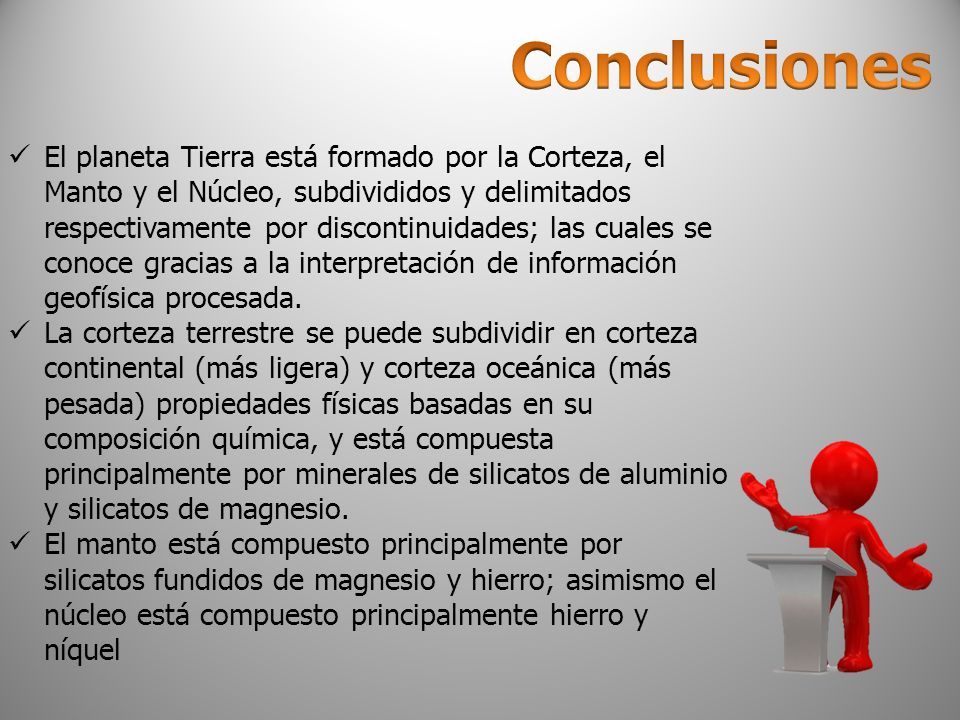 Conclusiones

✓ El planeta Tierra está formado por la Corteza, el Manto y el Núcleo, subdivididos y delimitados respectivamente por discontinuidades; las cuales se conoce gracias a la interpretación de información geofísica procesada.
✓ La corteza terrestre se puede subdividir en corteza continental (más ligera) y corteza oceánica (más pesada) propiedades físicas basadas en su composición química, y está compuesta principalmente por minerales de silicatos de aluminio y silicatos de magnesio.
✓ El manto está compuesto principalmente por silicatos fundidos de magnesio y hierro; asimismo el núcleo está compuesto principalmente hierro y níquel